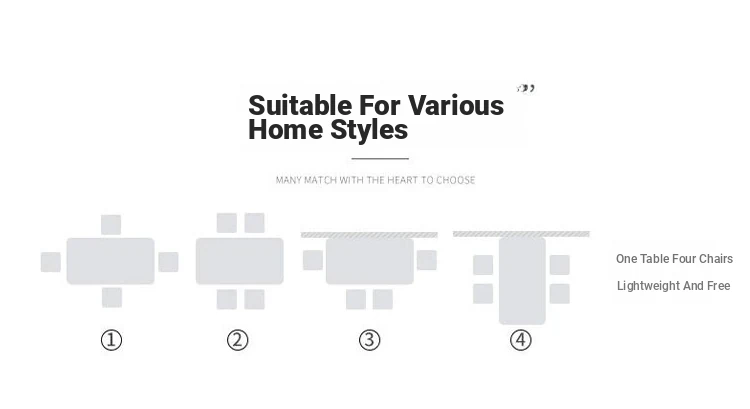 Suitable For Various Home Styles

MANY MATCH WITH THE HEART TO CHOOSE

①

②

③

④

One Table Four Chairs

Lightweight And Free